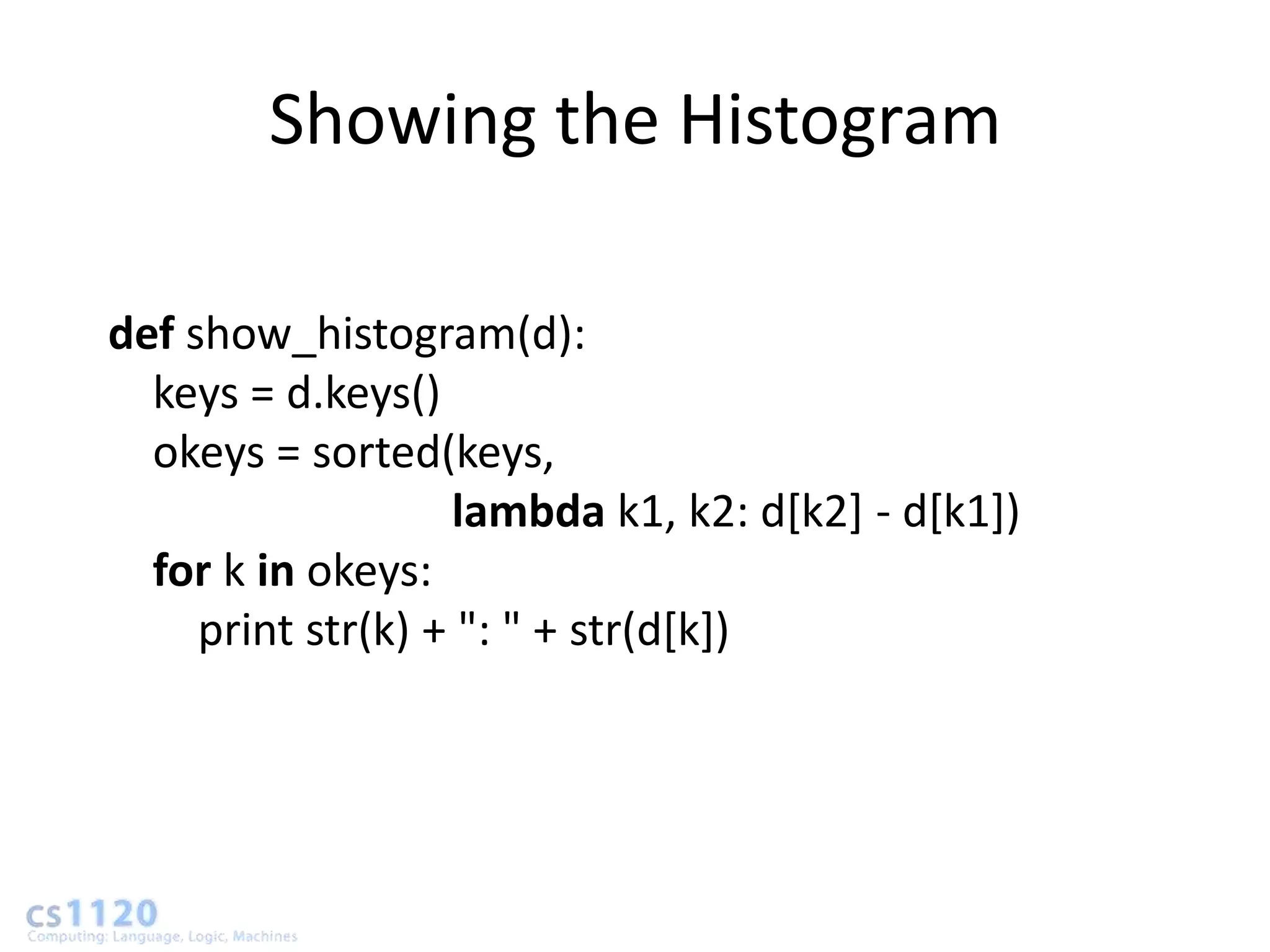 Showing the Histogram

def show_histogram(d):
    keys = d.keys()
    okeys = sorted(keys,
                  lambda k1, k2: d[k2] - d[k1])
    for k in okeys:
        print str(k) + ": " + str(d[k])

cs1120
Computing: Language, Logic, Machines